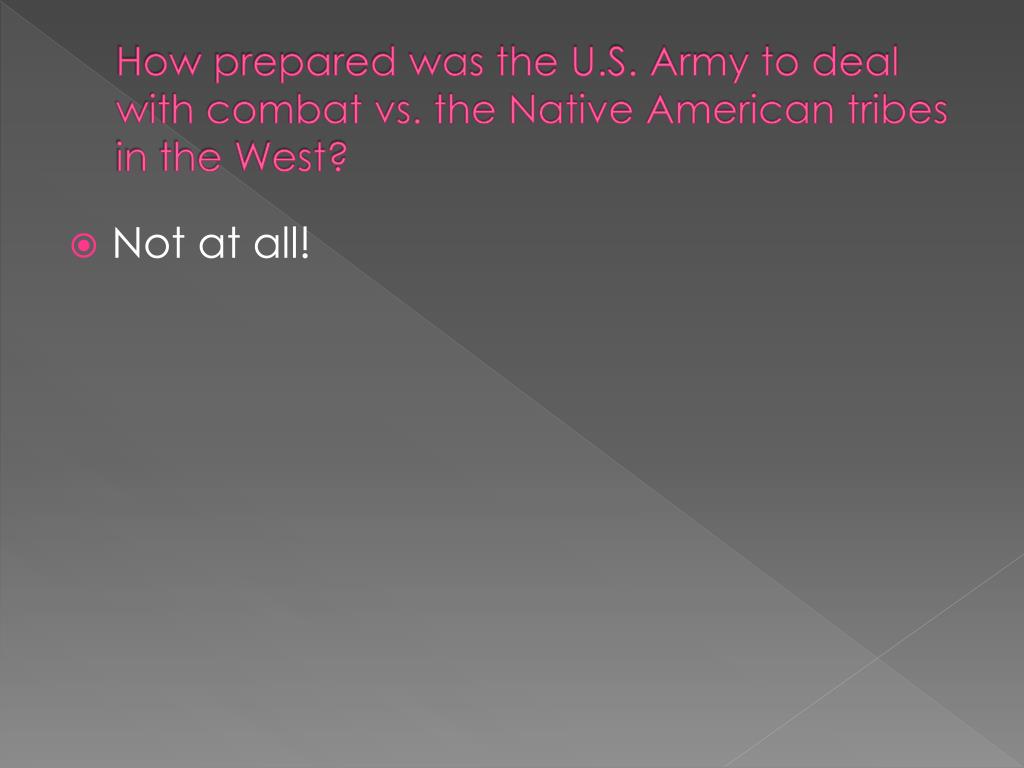 How prepared was the U.S. Army to deal with combat vs. the Native American tribes in the West?

Not at all!